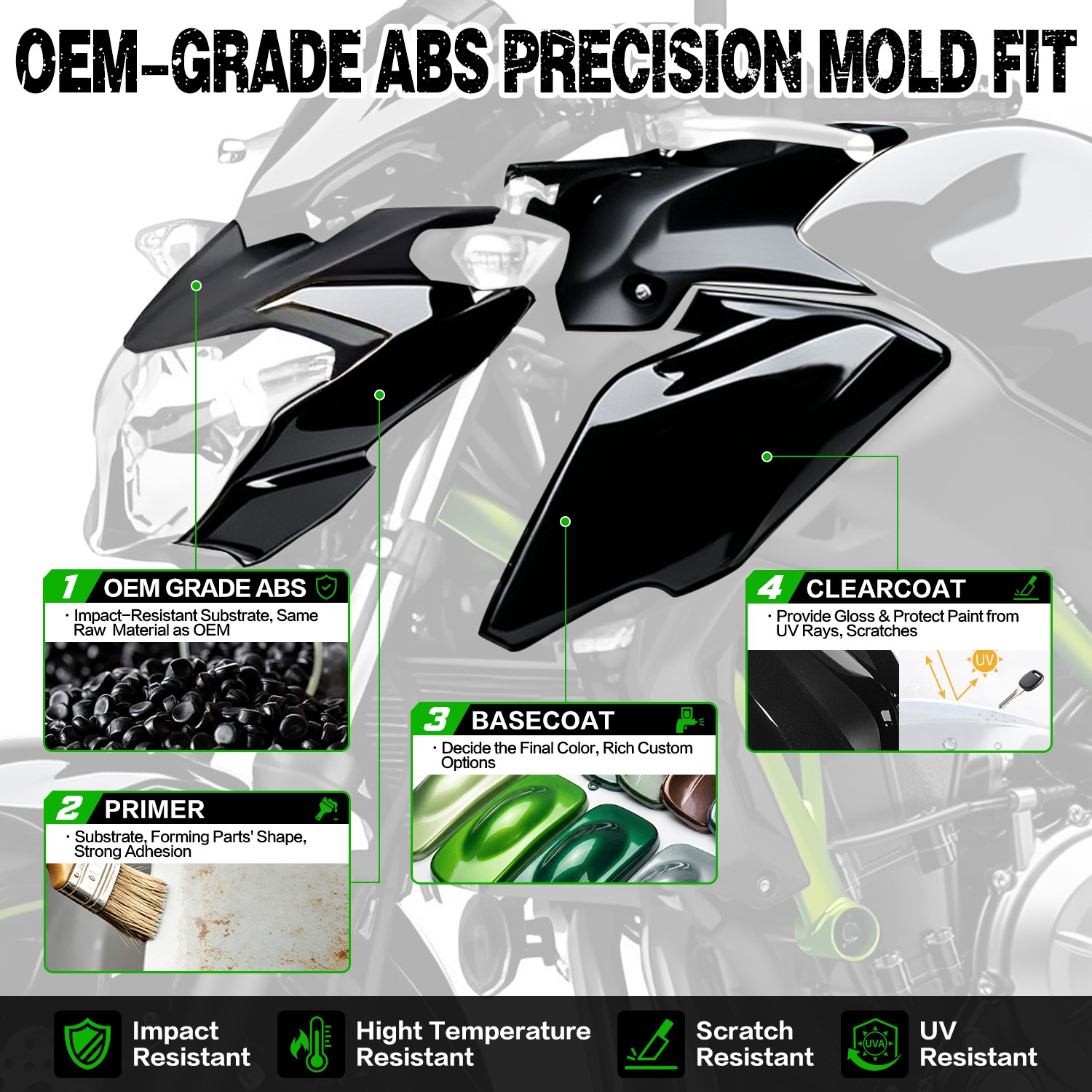 OEM-GRADE ABS PRECISION MOLD FIT

1 OEM GRADE ABS
· Impact-Resistant Substrate, Same Raw Material as OEM

2 PRIMER
· Substrate, Forming Parts' Shape, Strong Adhesion

3 BASECOAT
· Decide the Final Color, Rich Custom Options

4 CLEARCOAT
· Provide Gloss & Protect Paint from UV Rays, Scratches

UV

Impact Resistant

Hight Temperature Resistant

Scratch Resistant

UVA

UV Resistant